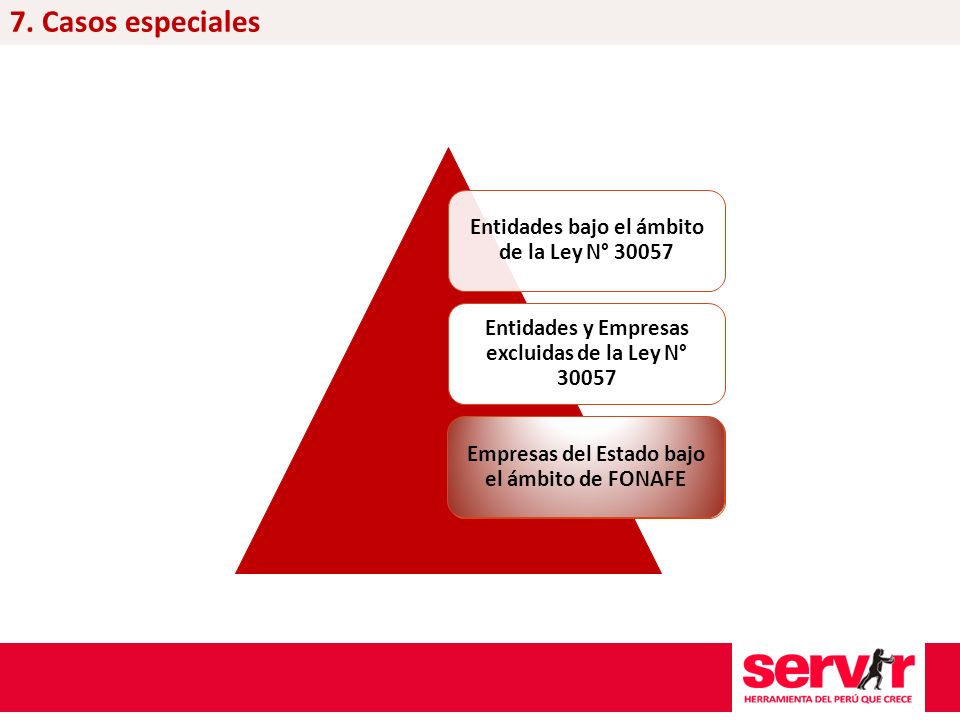 7. Casos especiales

Entidades bajo el ámbito de la Ley N° 30057

Entidades y Empresas excluidas de la Ley N° 30057

Empresas del Estado bajo el ámbito de FONAFE

servir
HERRAMIENTA DEL PERÚ QUE CRECE